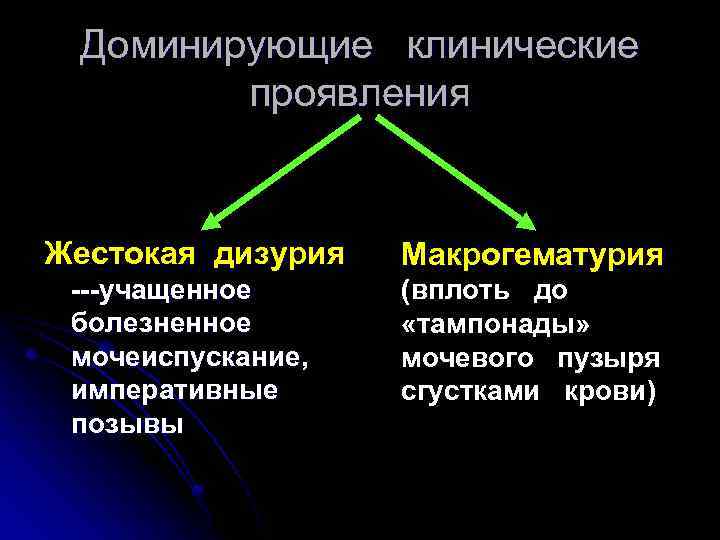 Доминирующие клинические проявления

Жестокая дизурия
---учащенное болезненное мочеиспускание, императивные позывы

Макрогематурия
(вплоть до «тампонады» мочевого пузыря сгустками крови)